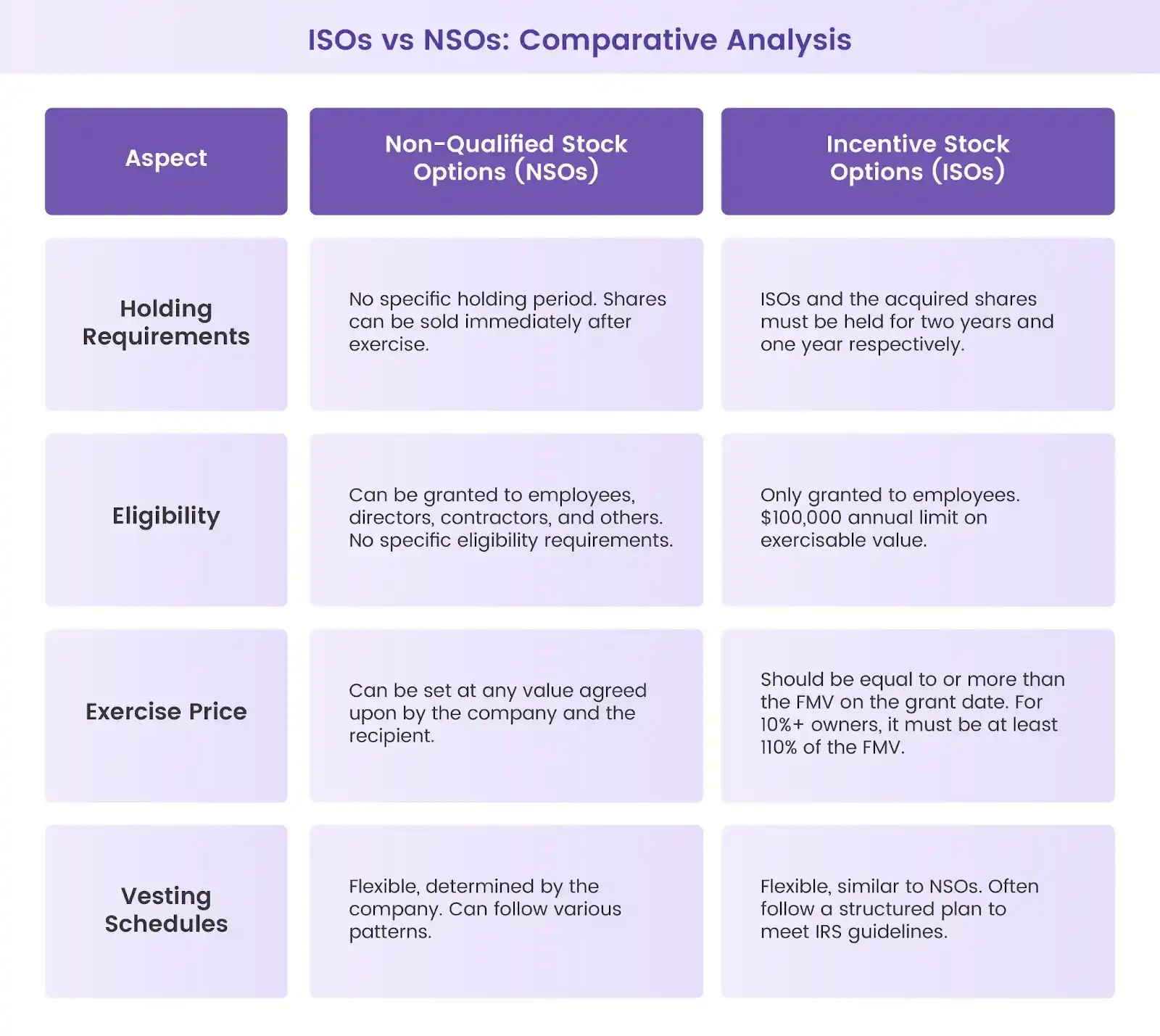 ISOs vs NSOs: Comparative Analysis

| Aspect | Non-Qualified Stock Options (NSOs) | Incentive Stock Options (ISOs) |
|---|---|---|
| Holding Requirements | No specific holding period. Shares can be sold immediately after exercise. | ISOs and the acquired shares must be held for two years and one year respectively. |
| Eligibility | Can be granted to employees, directors, contractors, and others. No specific eligibility requirements. | Only granted to employees. \$100,000 annual limit on exercisable value. |
| Exercise Price | Can be set at any value agreed upon by the company and the recipient. | Should be equal to or more than the FMV on the grant date. For 10%+ owners, it must be at least 110% of the FMV. |
| Vesting Schedules | Flexible, determined by the company. Can follow various patterns. | Flexible, similar to NSOs. Often follow a structured plan to meet IRS guidelines. |